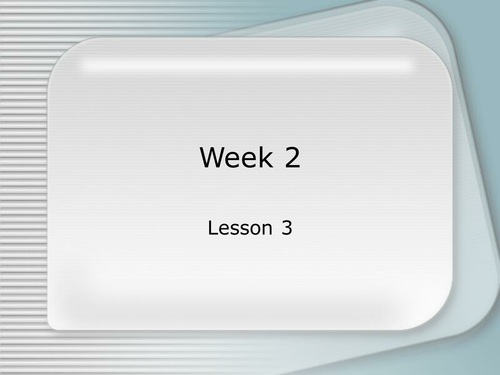 Week 2

Lesson 3